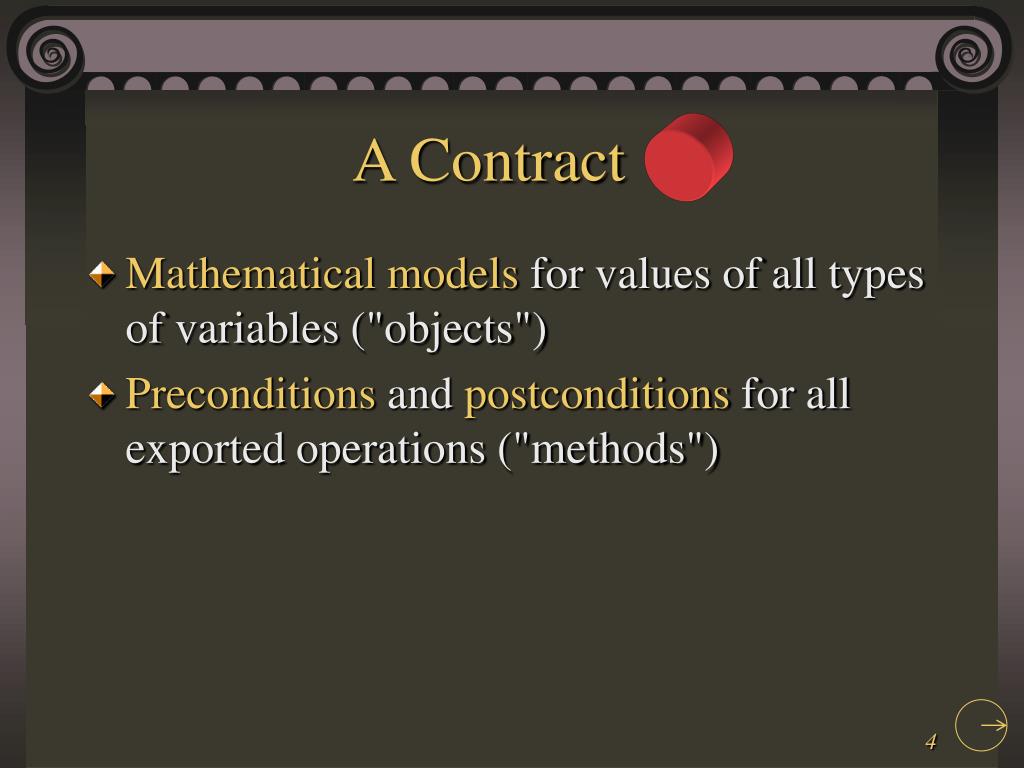 A Contract

Mathematical models for values of all types of variables ("objects")

Preconditions and postconditions for all exported operations ("methods")

4